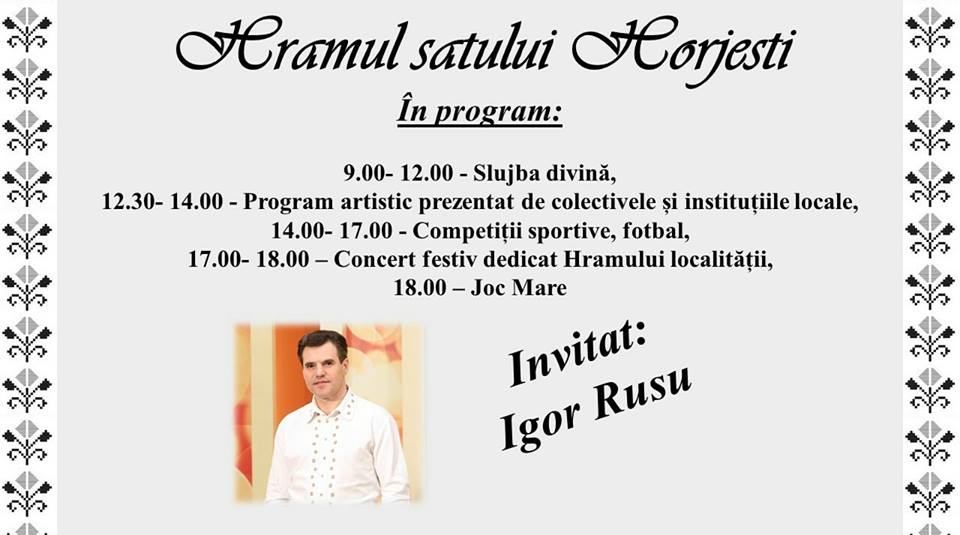 Hramul satului Horjesti

În program:

9.00- 12.00 - Slujba divină,
12.30- 14.00 - Program artistic prezentat de colectivele și instituțiile locale,
14.00- 17.00 - Competiții sportive, fotbal,
17.00- 18.00 – Concert festiv dedicat Hramului localității,
18.00 – Joc Mare

Invitat:
Igor Rusu